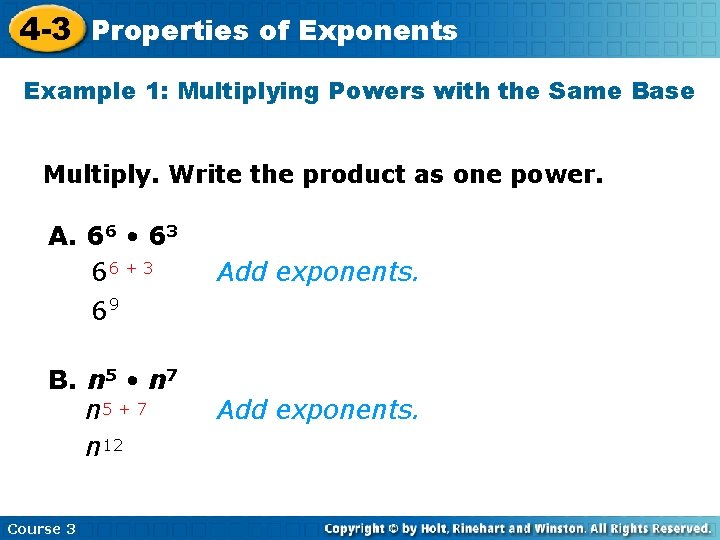 4-3 Properties of Exponents

Example 1: Multiplying Powers with the Same Base

Multiply. Write the product as one power.

A. $6^6 \cdot 6^3$

$6^{6+3}$ Add exponents.

$6^9$

B. $n^5 \cdot n^7$

$n^{5+7}$ Add exponents.

$n^{12}$

Course 3

Copyright © by Holt, Rinehart and Winston. All Rights Reserved.